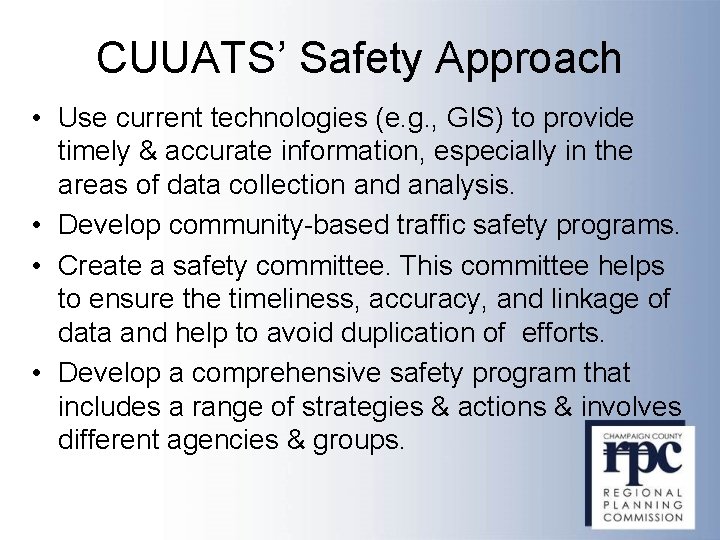 CUUATS' Safety Approach

• Use current technologies (e.g., GIS) to provide timely & accurate information, especially in the areas of data collection and analysis.

• Develop community-based traffic safety programs.

• Create a safety committee. This committee helps to ensure the timeliness, accuracy, and linkage of data and help to avoid duplication of efforts.

• Develop a comprehensive safety program that includes a range of strategies & actions & involves different agencies & groups.

CHAMPAIGN COUNTY
rpc
REGIONAL
PLANNING
COMMISSION